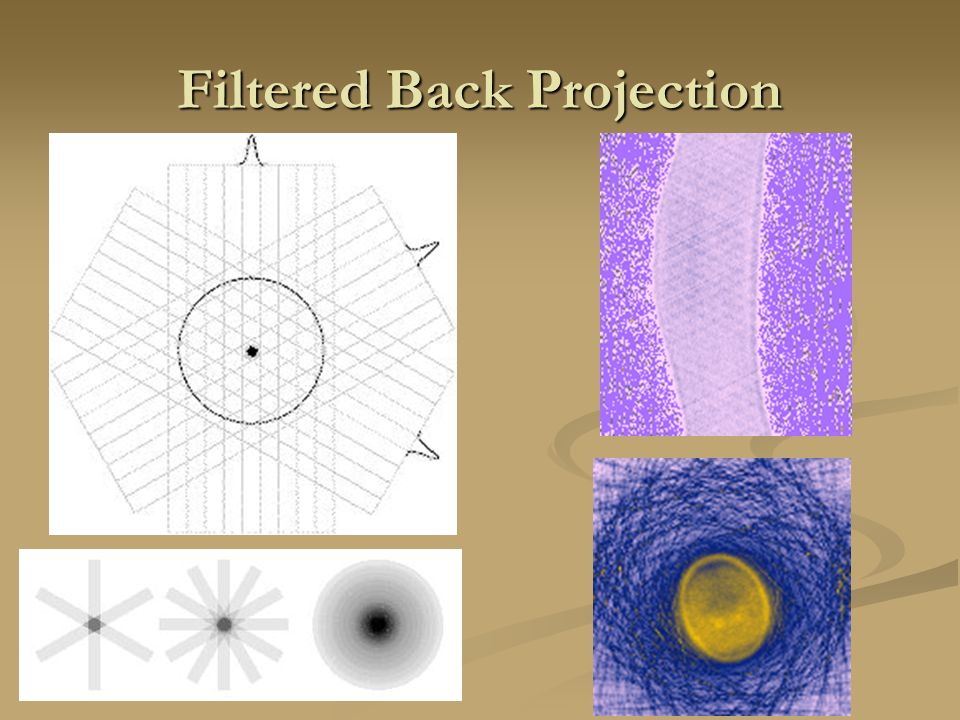 Filtered Back Projection